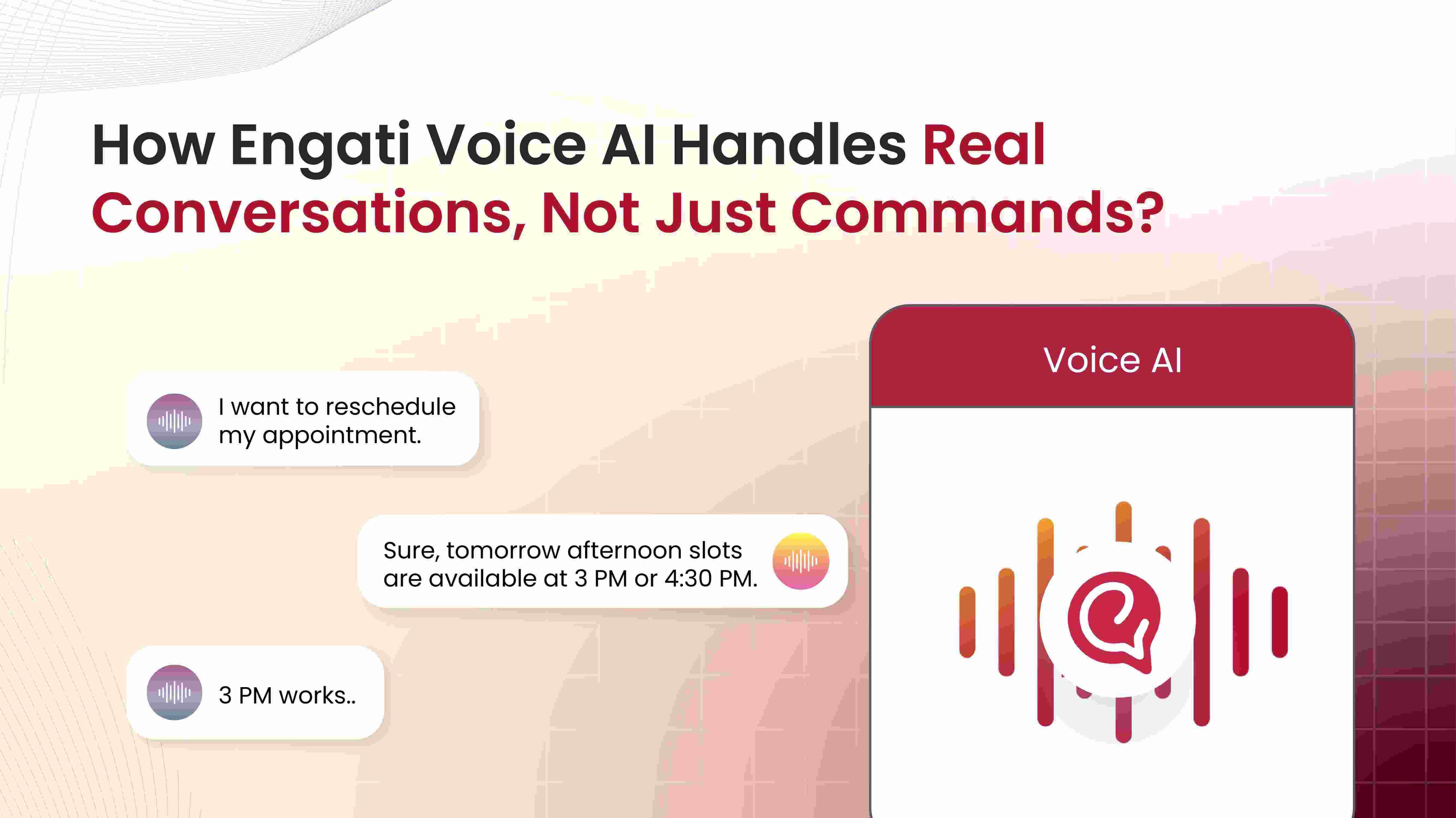 How Engati Voice AI Handles Real Conversations, Not Just Commands?

I want to reschedule my appointment.

Sure, tomorrow afternoon slots are available at 3 PM or 4:30 PM.

3 PM works..

Voice AI